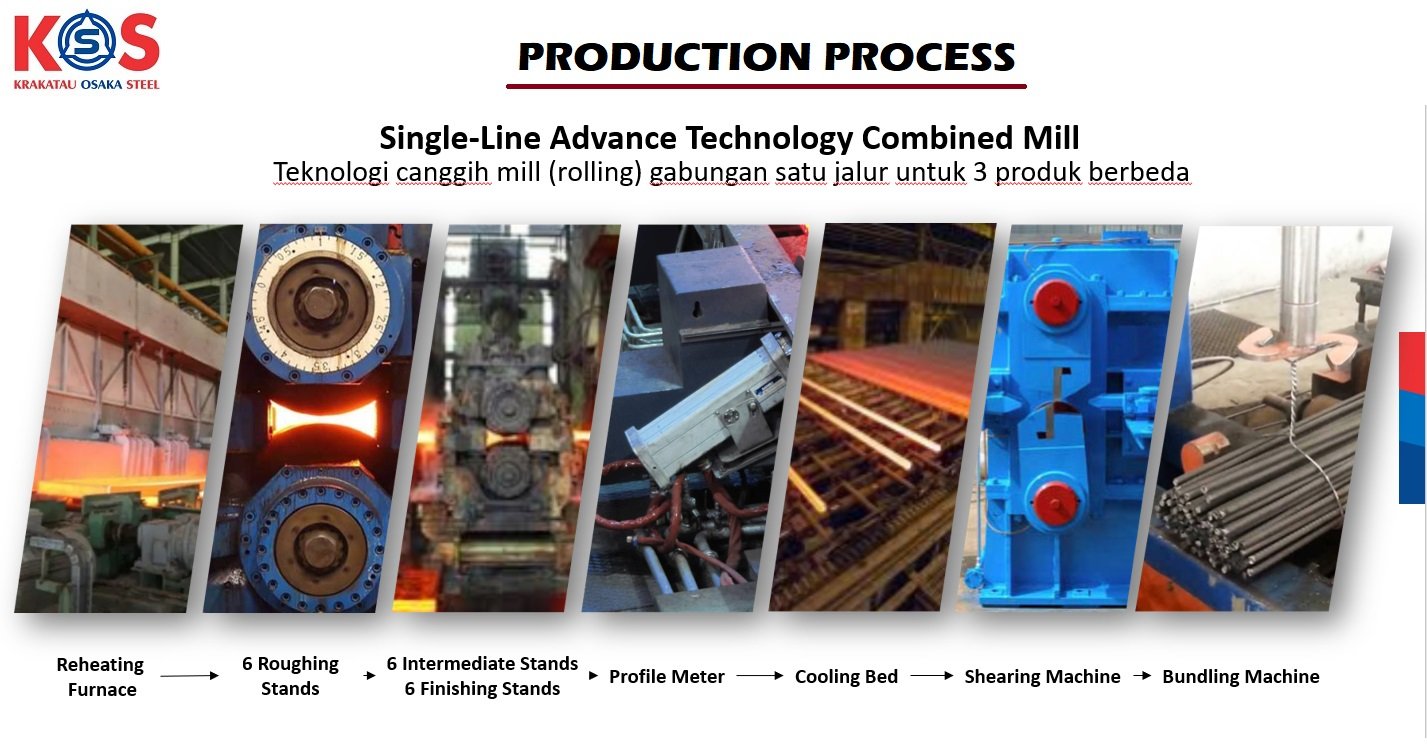 KOS
KRAKATAU OSAKA STEEL

PRODUCTION PROCESS

Single-Line Advance Technology Combined Mill
Teknologi canggih mill (rolling) gabungan satu jalur untuk 3 produk berbeda

Reheating Furnace → 6 Roughing Stands → 6 Intermediate Stands 6 Finishing Stands → Profile Meter → Cooling Bed → Shearing Machine → Bundling Machine